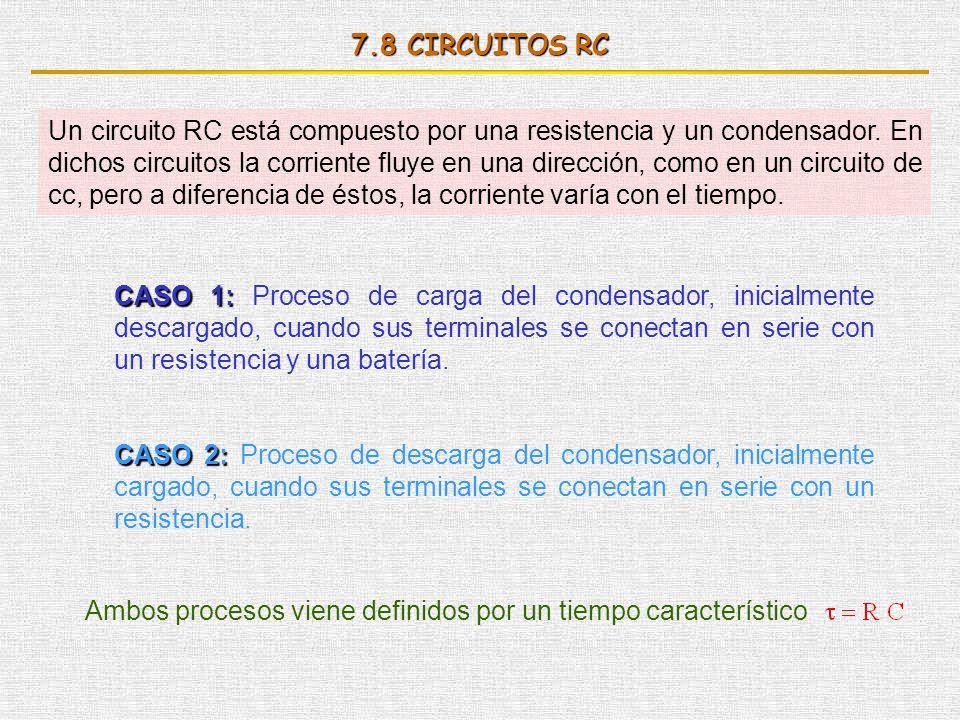 7.8 CIRCUITOS RC

Un circuito RC está compuesto por una resistencia y un condensador. En dichos circuitos la corriente fluye en una dirección, como en un circuito de cc, pero a diferencia de éstos, la corriente varía con el tiempo.

CASO 1: Proceso de carga del condensador, inicialmente descargado, cuando sus terminales se conectan en serie con un resistencia y una batería.

CASO 2: Proceso de descarga del condensador, inicialmente cargado, cuando sus terminales se conectan en serie con un resistencia.

Ambos procesos viene definidos por un tiempo característico $\tau = R\,C$